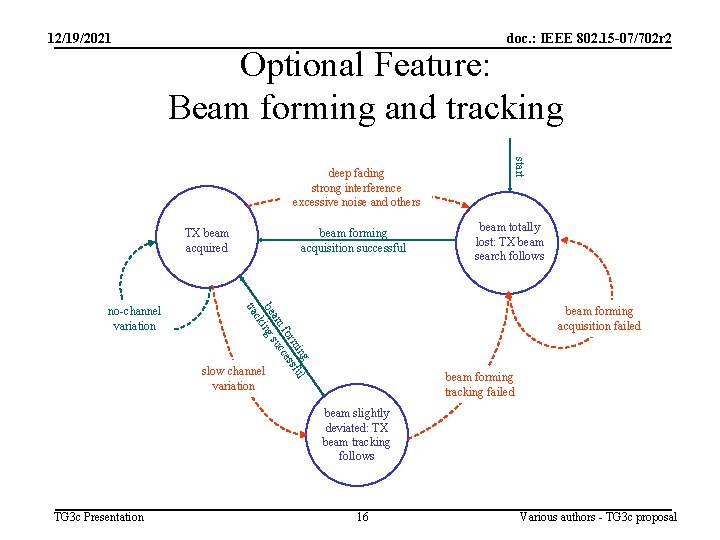 12/19/2021

doc.: IEEE 802.15-07/702r2

Optional Feature:
Beam forming and tracking

start

deep fading
strong interference
excessive noise and others

TX beam acquired

beam forming acquisition successful

beam totally lost: TX beam search follows

no-channel variation

beam forming tracking successful

beam forming acquisition failed

slow channel variation

beam forming tracking failed

beam slightly deviated: TX beam tracking follows

TG3c Presentation

16

Various authors - TG3c proposal